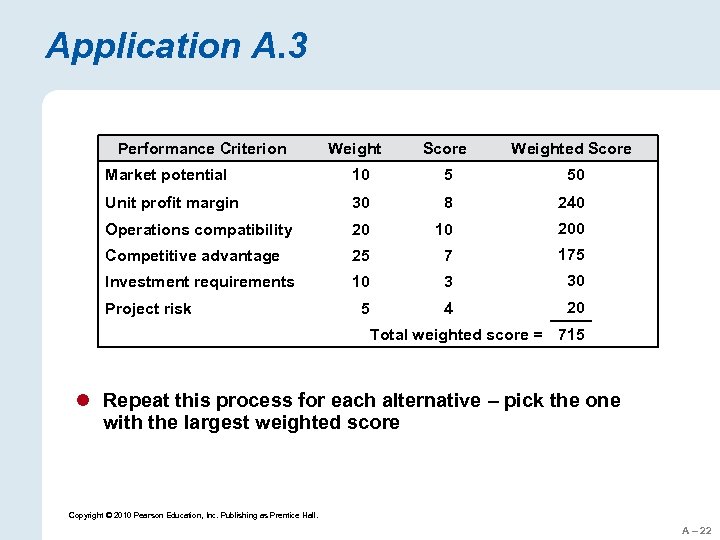 Application A.3

| Performance Criterion | Weight | Score | Weighted Score |
|---|---|---|---|
| Market potential | 10 | 5 | 50 |
| Unit profit margin | 30 | 8 | 240 |
| Operations compatibility | 20 | 10 | 200 |
| Competitive advantage | 25 | 7 | 175 |
| Investment requirements | 10 | 3 | 30 |
| Project risk | 5 | 4 | 20 |
| | | Total weighted score = | 715 |

Repeat this process for each alternative – pick the one with the largest weighted score

Copyright © 2010 Pearson Education, Inc. Publishing as Prentice Hall.

A – 22